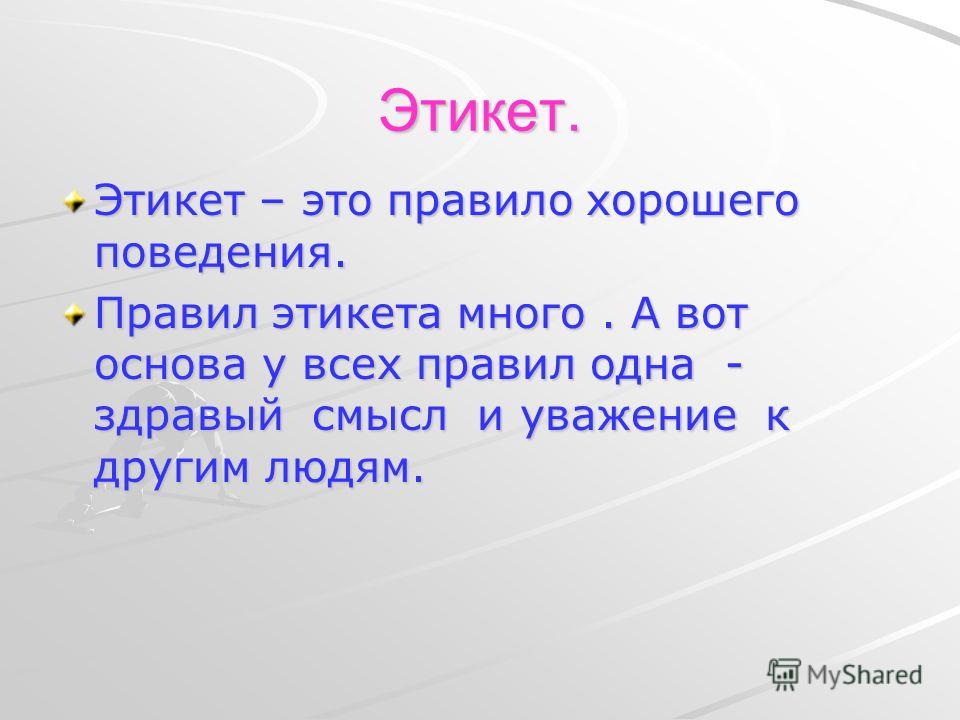 Этикет.

Этикет – это правило хорошего поведения.

Правил этикета много . А вот основа у всех правил одна - здравый смысл и уважение к другим людям.

MyShared